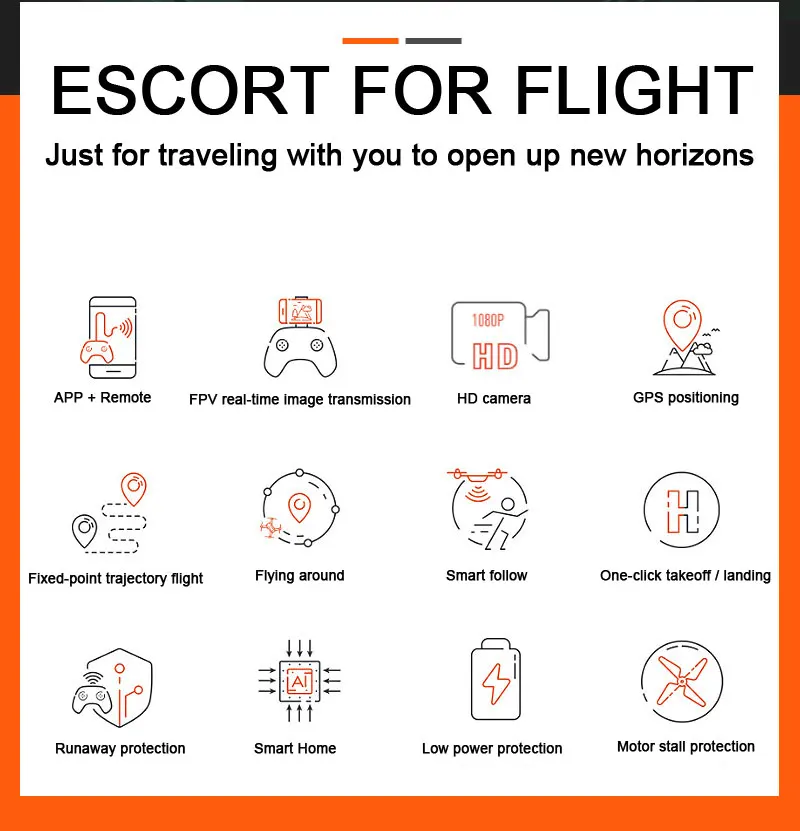 ESCORT FOR FLIGHT

Just for traveling with you to open up new horizons

APP + Remote

FPV real-time image transmission

1080P HD

HD camera

GPS positioning

Fixed-point trajectory flight

Flying around

Smart follow

H

One-click takeoff / landing

Runaway protection

AI

Smart Home

Low power protection

Motor stall protection